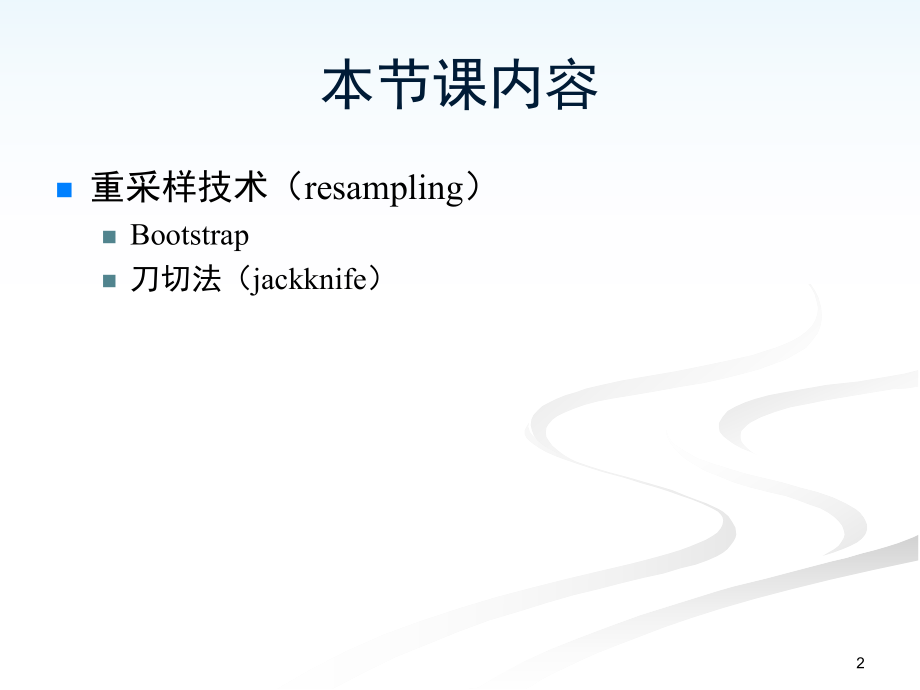 本节课内容

重采样技术（resampling）

Bootstrap

刀切法（jackknife）

2